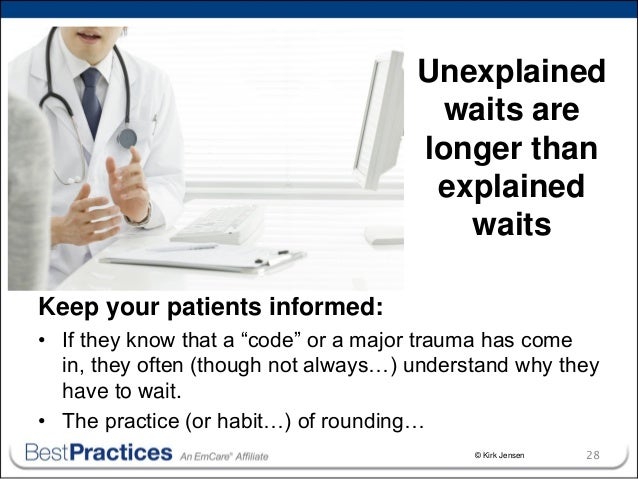 Unexplained waits are longer than explained waits

Keep your patients informed:

• If they know that a “code” or a major trauma has come in, they often (though not always…) understand why they have to wait.

• The practice (or habit…) of rounding…

BestPractices An EmCare® Affiliate

© Kirk Jensen

28